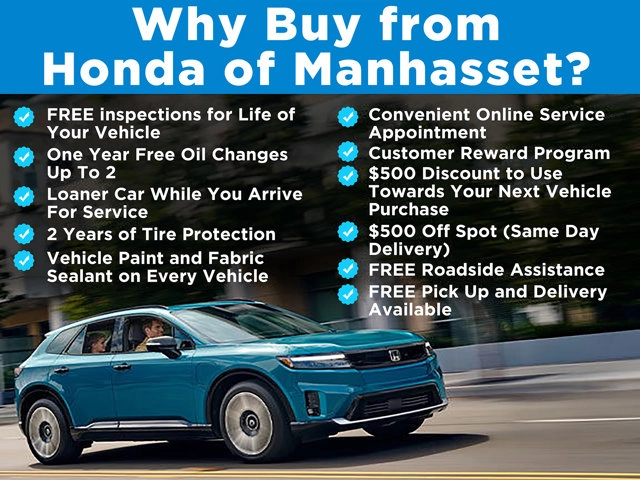 Why Buy from Honda of Manhasset?

FREE inspections for Life of Your Vehicle

One Year Free Oil Changes Up To 2

Loaner Car While You Arrive For Service

2 Years of Tire Protection

Vehicle Paint and Fabric Sealant on Every Vehicle

Convenient Online Service Appointment

Customer Reward Program

$500 Discount to Use Towards Your Next Vehicle Purchase

$500 Off Spot (Same Day Delivery)

FREE Roadside Assistance

FREE Pick Up and Delivery Available